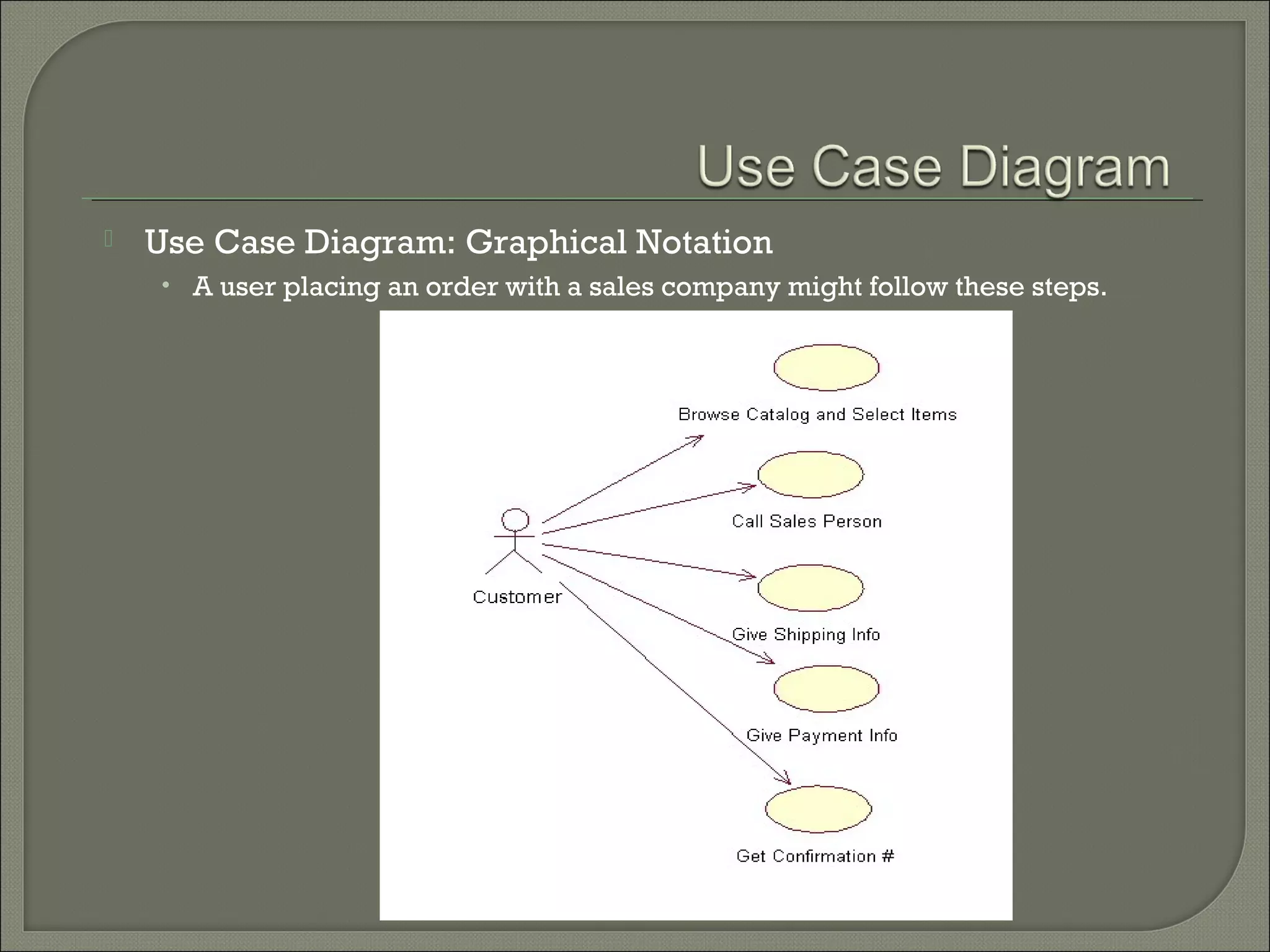 Use Case Diagram

Use Case Diagram: Graphical Notation

• A user placing an order with a sales company might follow these steps.

Browse Catalog and Select Items

Call Sales Person

Customer

Give Shipping Info

Give Payment Info

Get Confirmation #